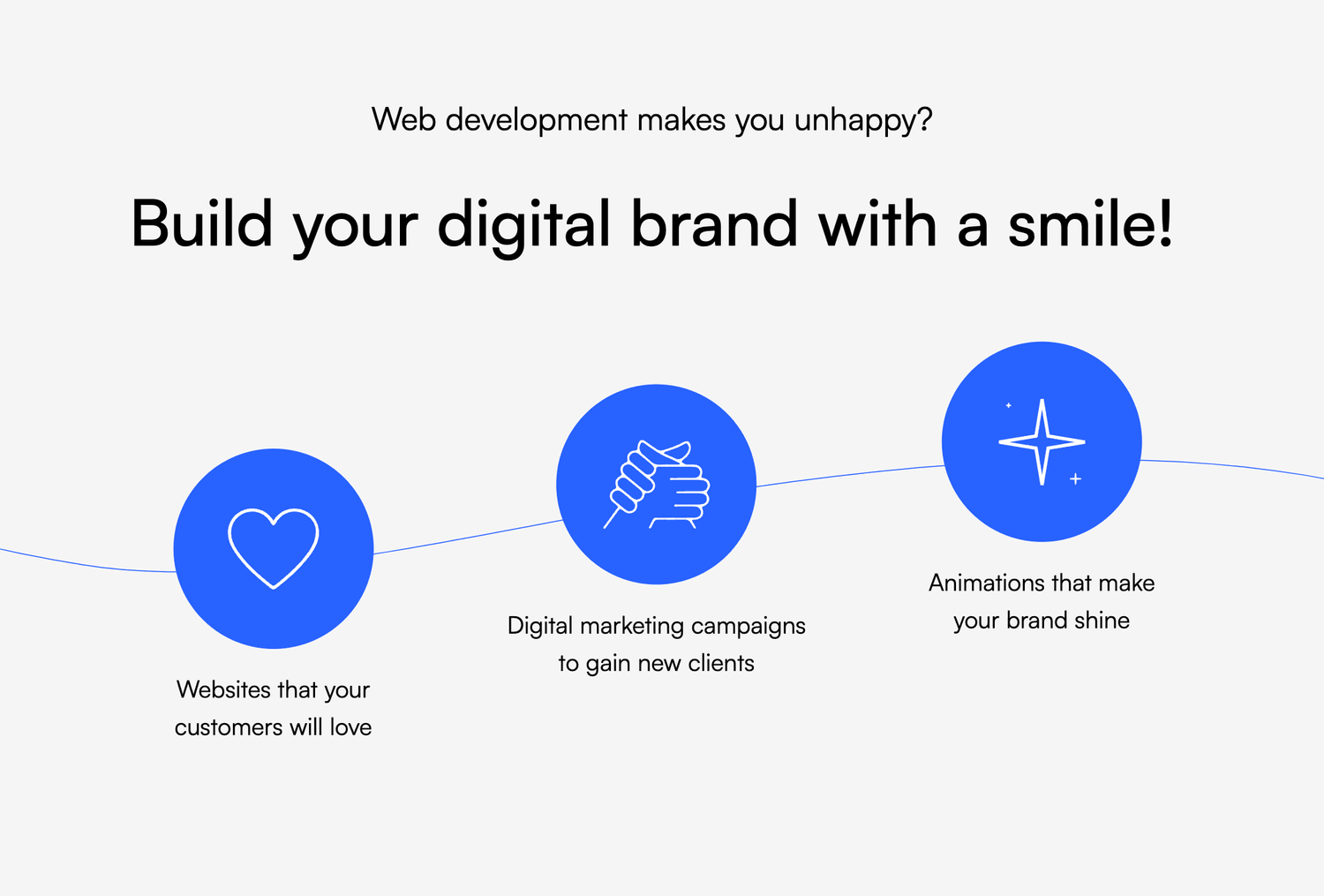 Web development makes you unhappy?

Build your digital brand with a smile!

Websites that your customers will love

Digital marketing campaigns to gain new clients

Animations that make your brand shine